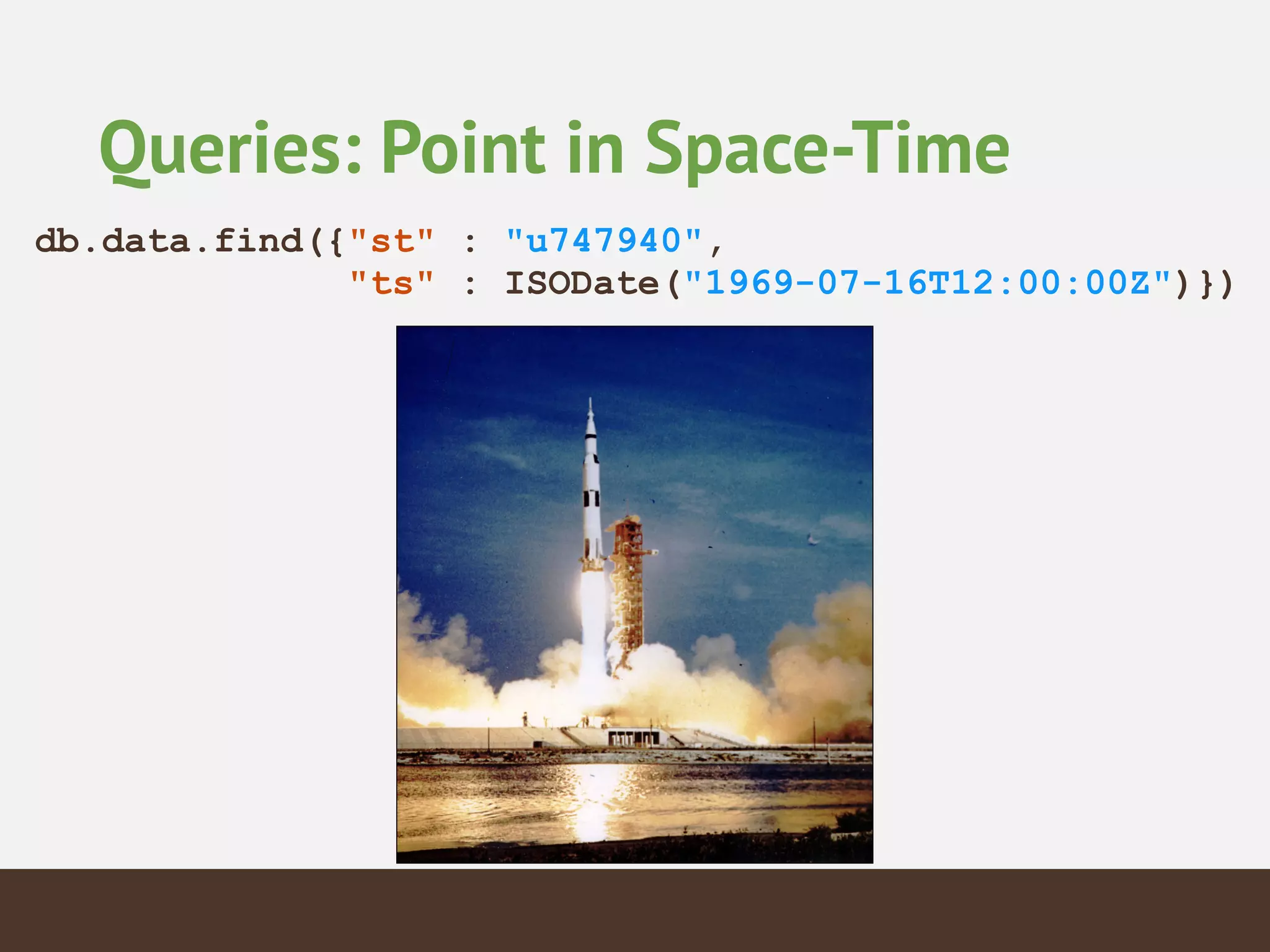 Queries: Point in Space-Time

db.data.find({"st" : "u747940",
"ts" : ISODate("1969-07-16T12:00:00Z")})